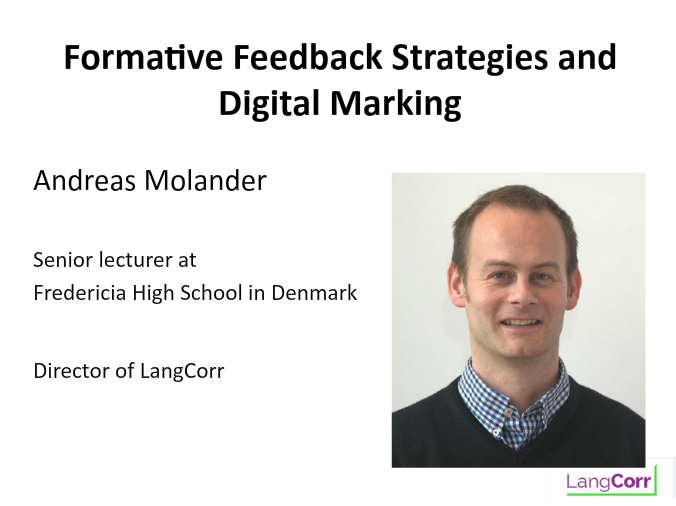 Formative Feedback Strategies and Digital Marking

Andreas Molander

Senior lecturer at
Fredericia High School in Denmark

Director of LangCorr

LangCorr